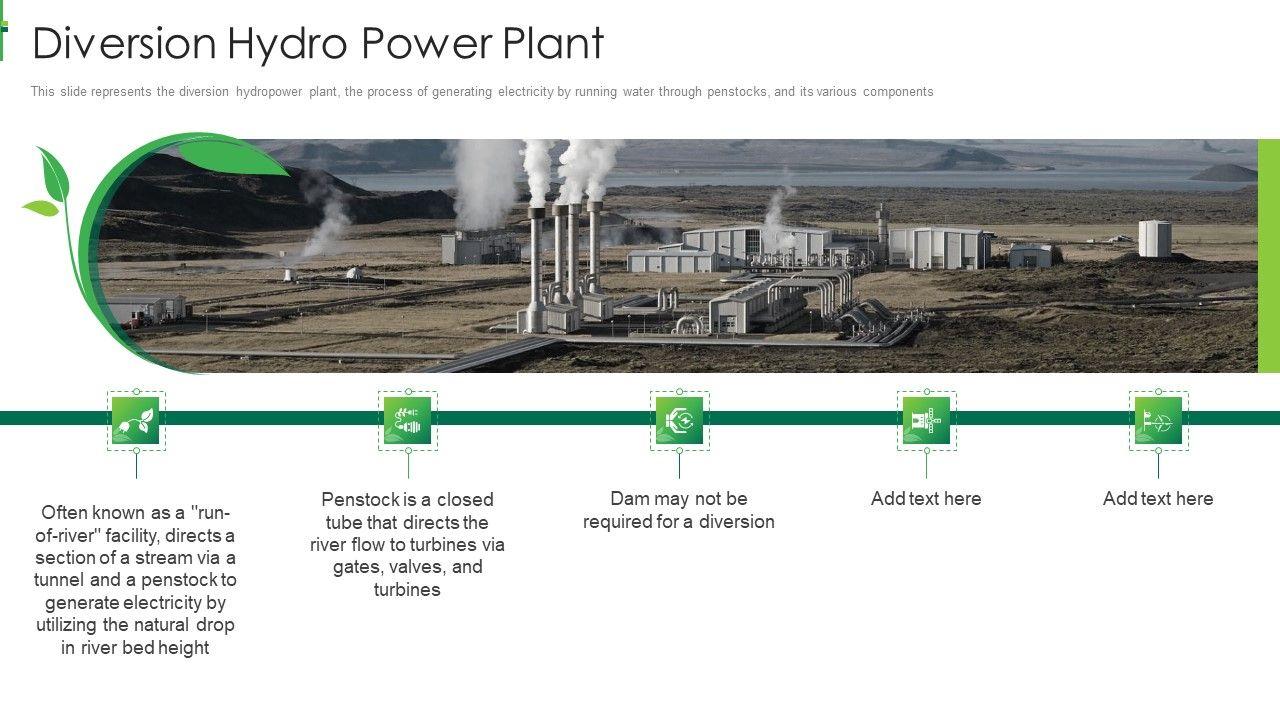 Diversion Hydro Power Plant

This slide represents the diversion hydropower plant, the process of generating electricity by running water through penstocks, and its various components

Often known as a "run-of-river" facility, directs a section of a stream via a tunnel and a penstock to generate electricity by utilizing the natural drop in river bed height

Penstock is a closed tube that directs the river flow to turbines via gates, valves, and turbines

Dam may not be required for a diversion

Add text here

Add text here